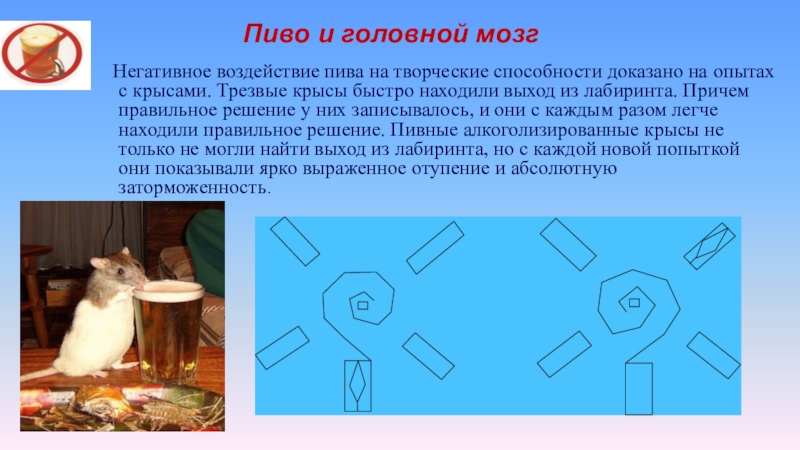 Пиво и головной мозг

Негативное воздействие пива на творческие способности доказано на опытах с крысами. Трезвые крысы быстро находили выход из лабиринта. Причем правильное решение у них записывалось, и они с каждым разом легче находили правильное решение. Пивные алкоголизированные крысы не только не могли найти выход из лабиринта, но с каждой новой попыткой они показывали ярко выраженное отупение и абсолютную заторможенность.